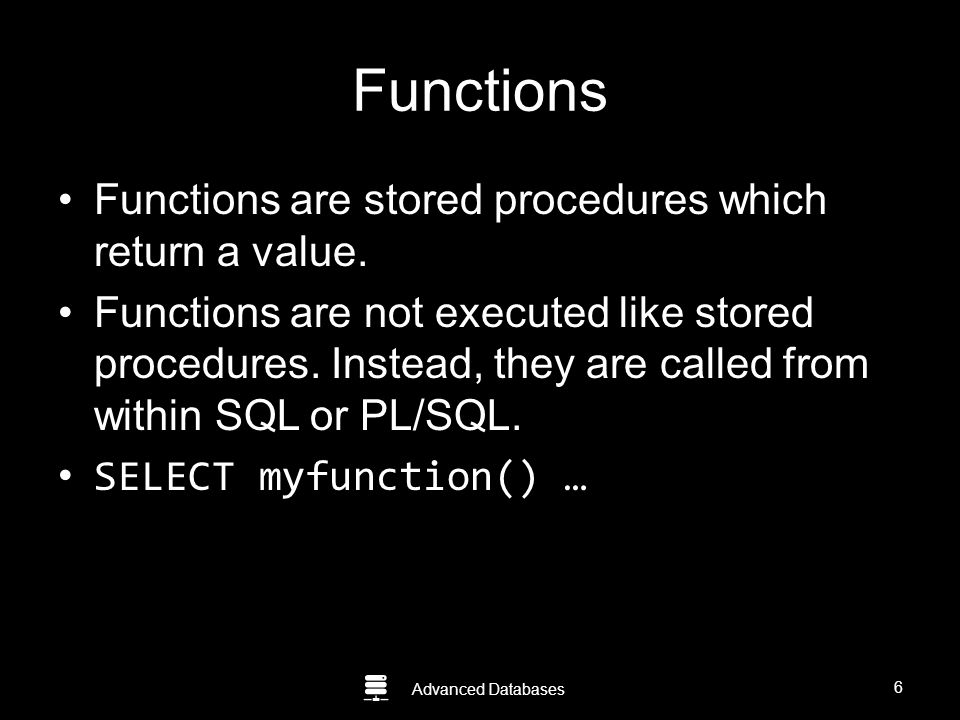 Functions

• Functions are stored procedures which return a value.

• Functions are not executed like stored procedures. Instead, they are called from within SQL or PL/SQL.

• SELECT myfunction() …

Advanced Databases

6